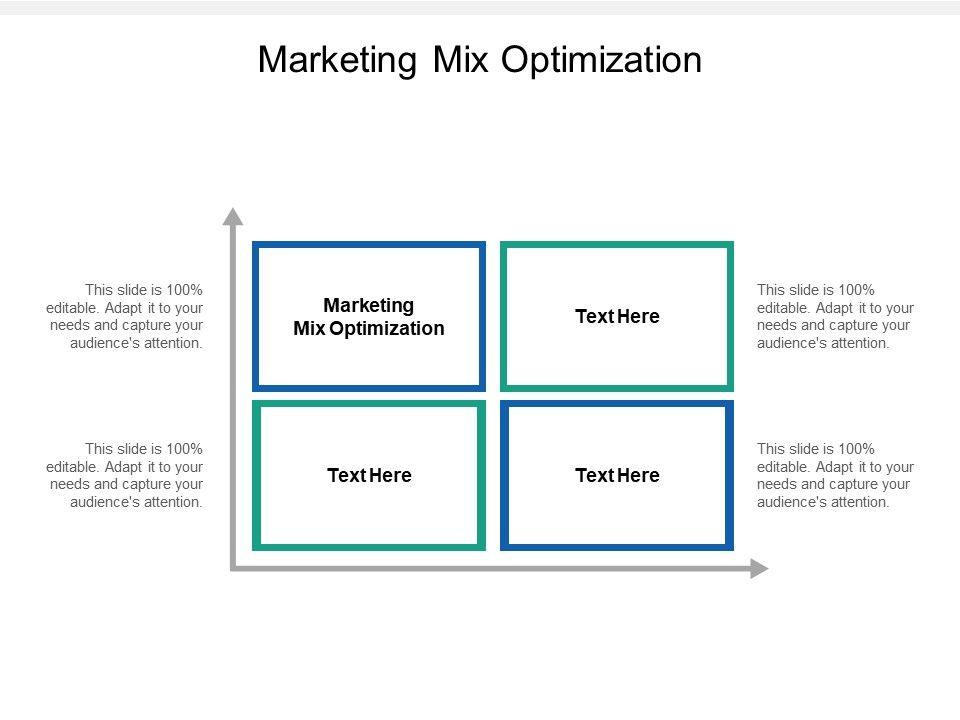 Marketing Mix Optimization

This slide is 100% editable. Adapt it to your needs and capture your audience's attention.

Marketing Mix Optimization

Text Here

This slide is 100% editable. Adapt it to your needs and capture your audience's attention.

This slide is 100% editable. Adapt it to your needs and capture your audience's attention.

Text Here

Text Here

This slide is 100% editable. Adapt it to your needs and capture your audience's attention.